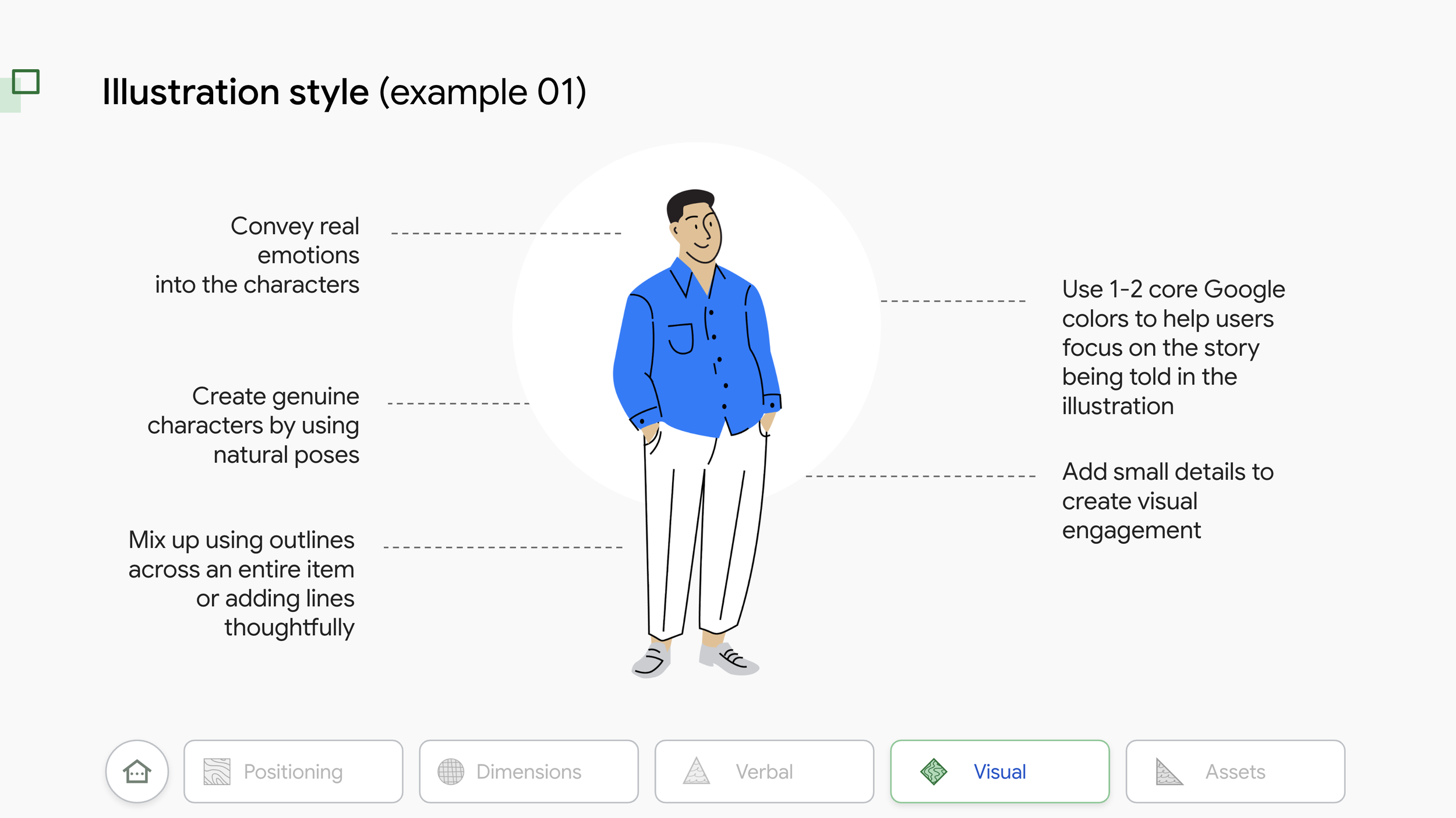 Illustration style (example 01)

Convey real emotions into the characters

Create genuine characters by using natural poses

Mix up using outlines across an entire item or adding lines thoughtfully

Use 1-2 core Google colors to help users focus on the story being told in the illustration

Add small details to create visual engagement

Positioning

Dimensions

Verbal

Visual

Assets